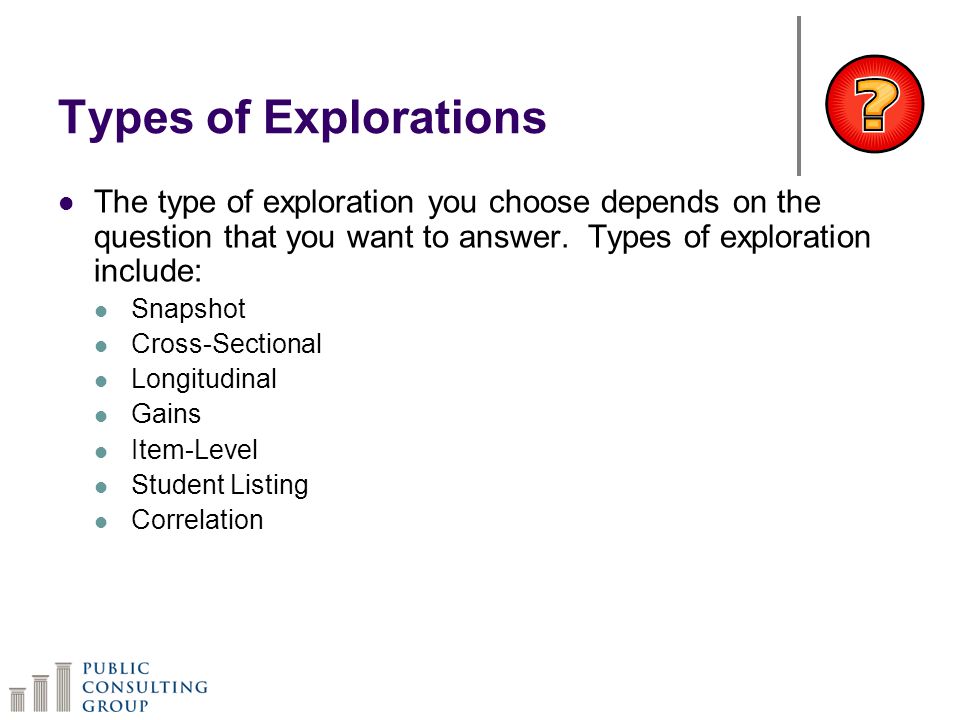 Types of Explorations

?

- The type of exploration you choose depends on the question that you want to answer. Types of exploration include:
  - Snapshot
  - Cross-Sectional
  - Longitudinal
  - Gains
  - Item-Level
  - Student Listing
  - Correlation

PUBLIC CONSULTING GROUP